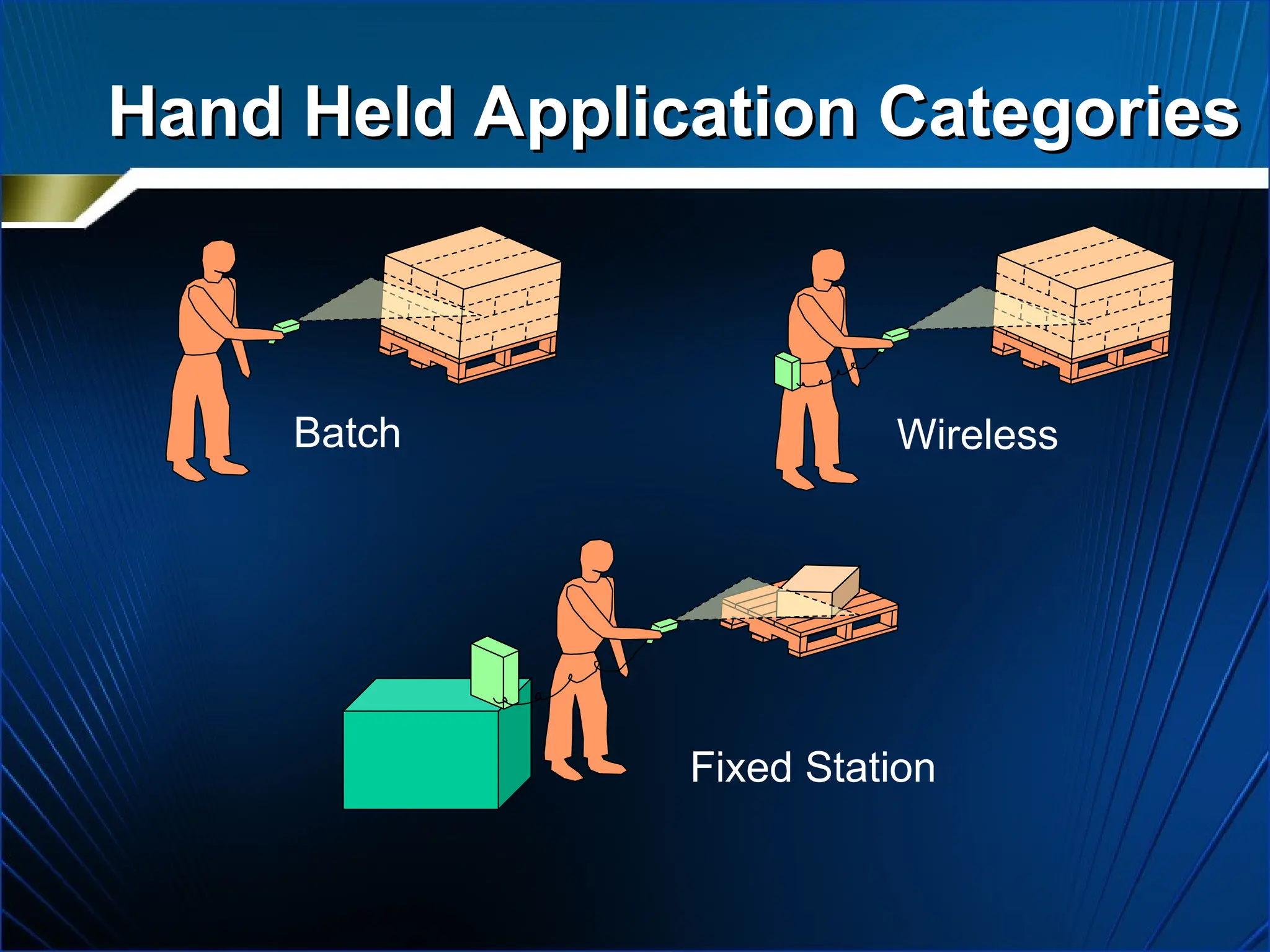 Hand Held Application Categories

Batch

Wireless

Fixed Station